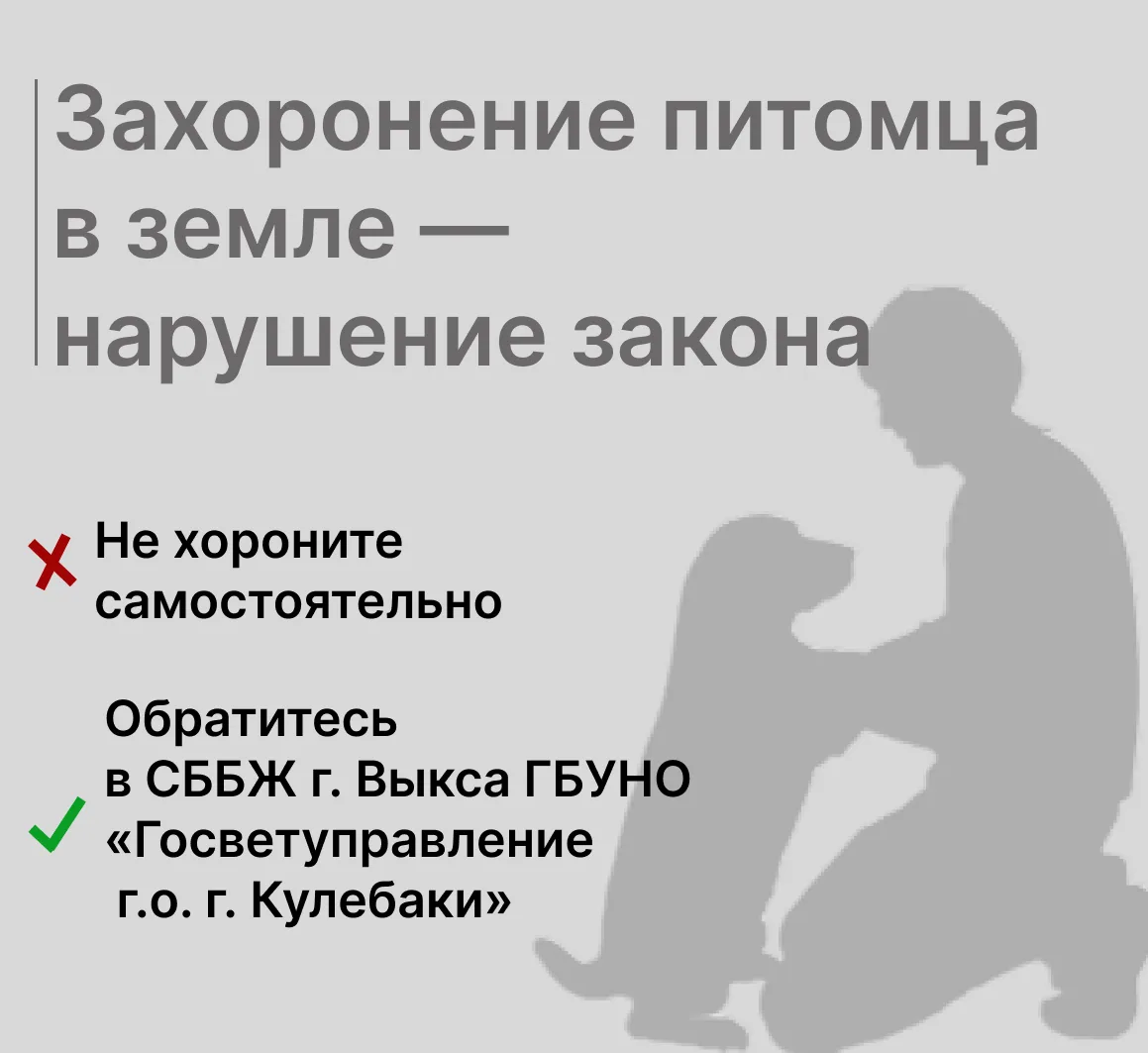 Захоронение питомца в земле — нарушение закона

Не хороните самостоятельно

Обратитесь в СББЖ г. Выкса ГБУНО «Госветуправление г.о. г. Кулебаки»